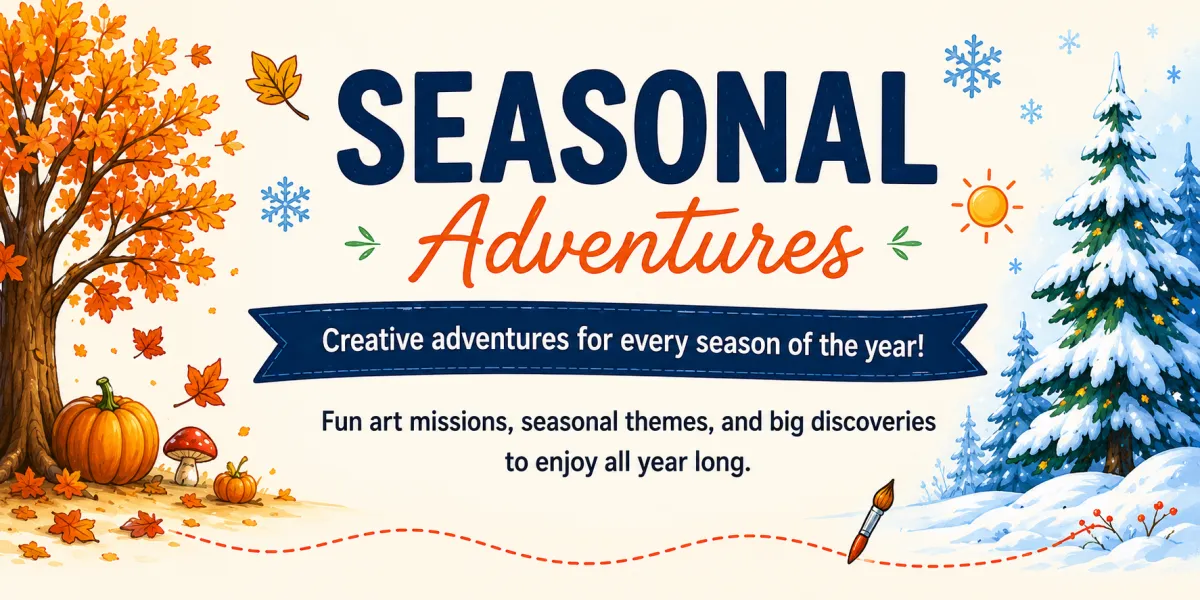 SEASONAL

Adventures

Creative adventures for every season of the year!

Fun art missions, seasonal themes, and big discoveries to enjoy all year long.